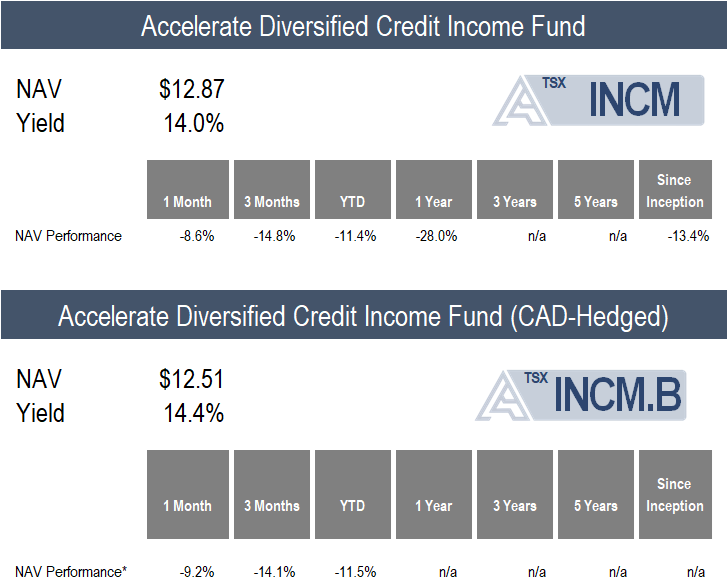 Accelerate Diversified Credit Income Fund

NAV $12.87
Yield 14.0%

TSX INCM

| | 1 Month | 3 Months | YTD | 1 Year | 3 Years | 5 Years | Since Inception |
|---|---|---|---|---|---|---|---|
| NAV Performance | -8.6% | -14.8% | -11.4% | -28.0% | n/a | n/a | -13.4% |

Accelerate Diversified Credit Income Fund (CAD-Hedged)

NAV $12.51
Yield 14.4%

TSX INCM.B

| | 1 Month | 3 Months | YTD | 1 Year | 3 Years | 5 Years | Since Inception |
|---|---|---|---|---|---|---|---|
| NAV Performance* | -9.2% | -14.1% | -11.5% | n/a | n/a | n/a | n/a |